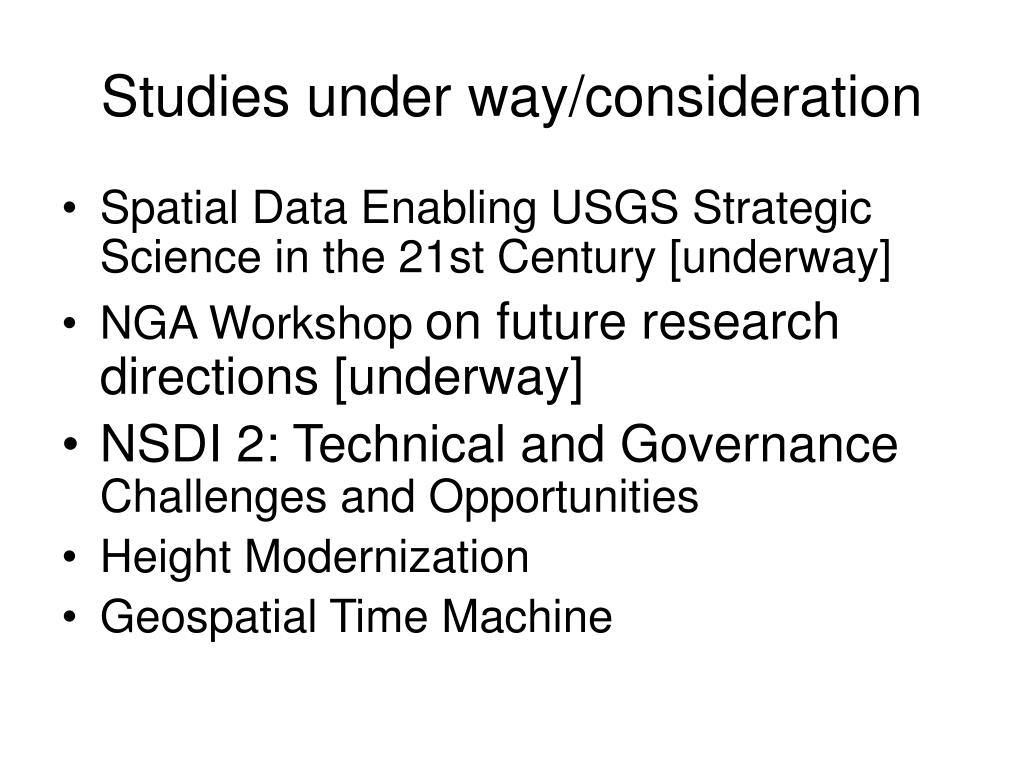 Studies under way/consideration

• Spatial Data Enabling USGS Strategic Science in the 21st Century [underway]
• NGA Workshop on future research directions [underway]
• NSDI 2: Technical and Governance Challenges and Opportunities
• Height Modernization
• Geospatial Time Machine